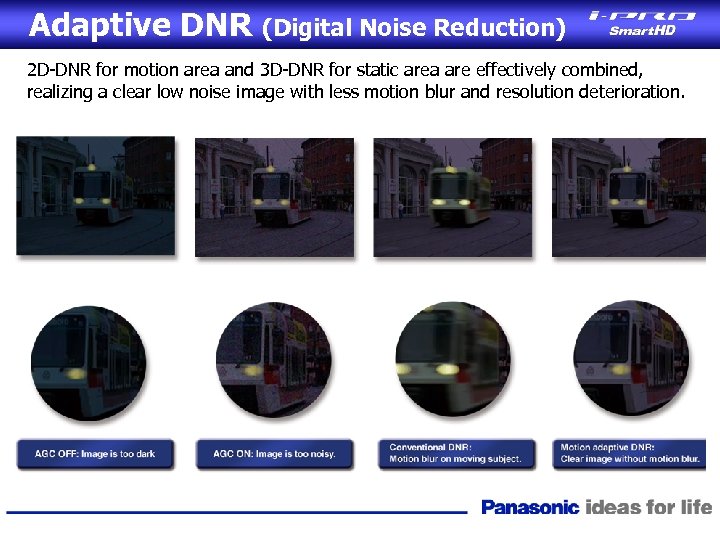 Adaptive DNR (Digital Noise Reduction)

i-PRO SmartHD

2D-DNR for motion area and 3D-DNR for static area are effectively combined, realizing a clear low noise image with less motion blur and resolution deterioration.

AGC OFF: Image is too dark

AGC ON: Image is too noisy.

Conventional DNR: Motion blur on moving subject.

Motion adaptive DNR: Clear image without motion blur.

Panasonic ideas for life